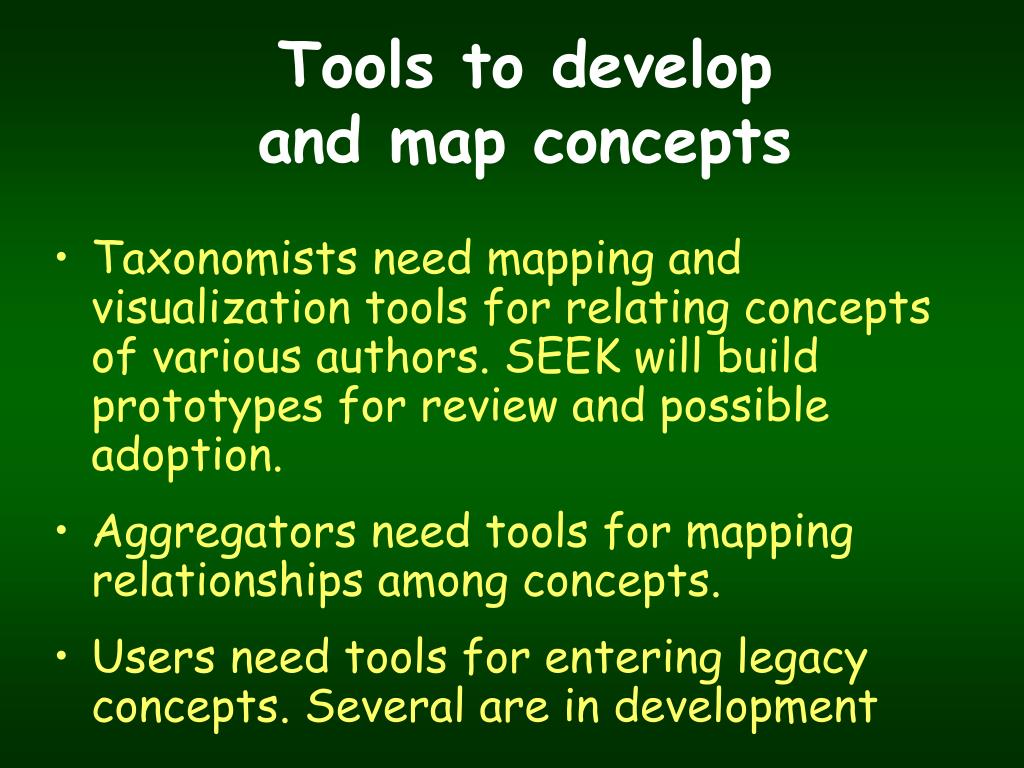 Tools to develop
and map concepts

• Taxonomists need mapping and visualization tools for relating concepts of various authors. SEEK will build prototypes for review and possible adoption.

• Aggregators need tools for mapping relationships among concepts.

• Users need tools for entering legacy concepts. Several are in development